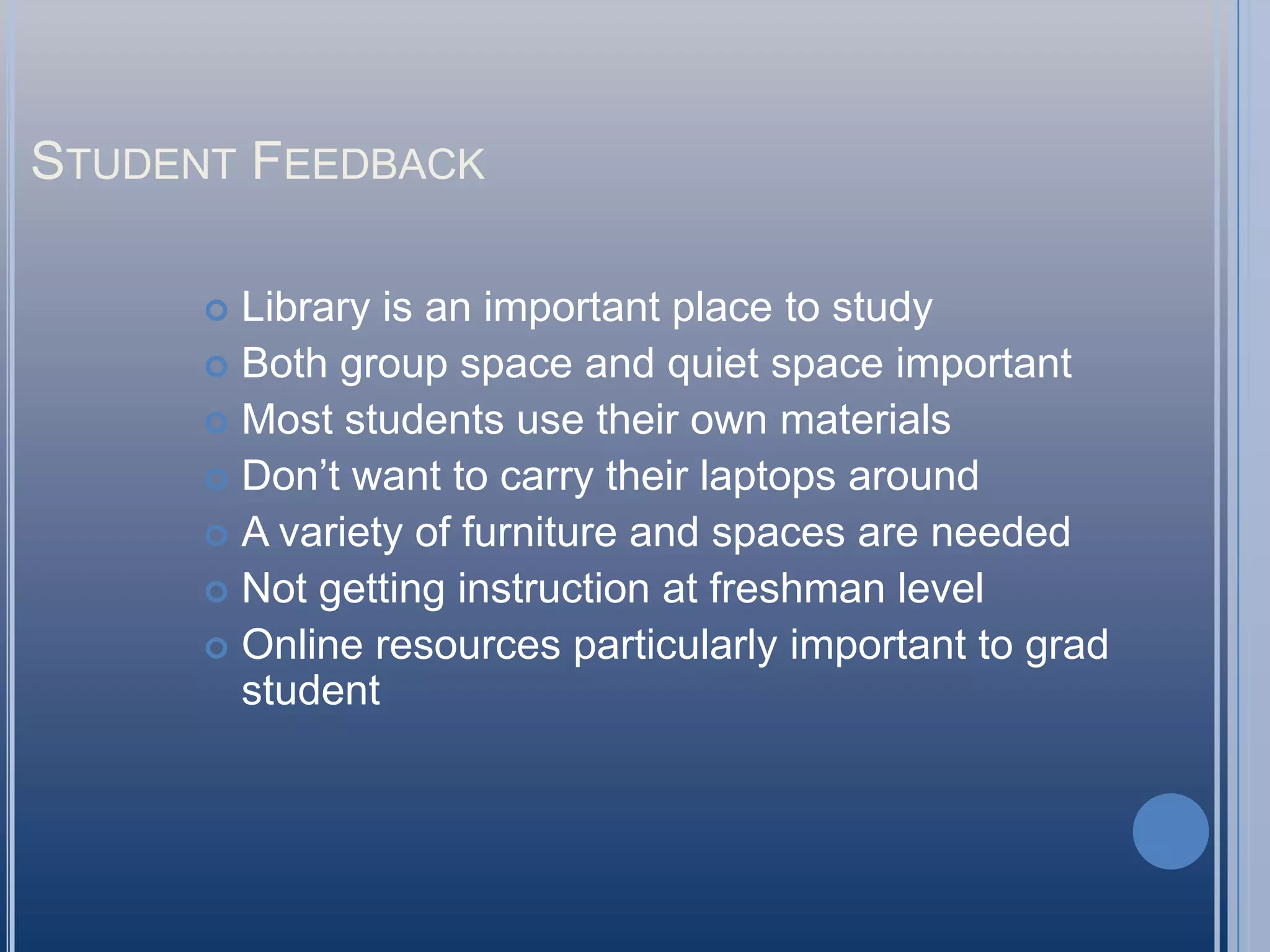 STUDENT FEEDBACK

- Library is an important place to study
- Both group space and quiet space important
- Most students use their own materials
- Don’t want to carry their laptops around
- A variety of furniture and spaces are needed
- Not getting instruction at freshman level
- Online resources particularly important to grad student